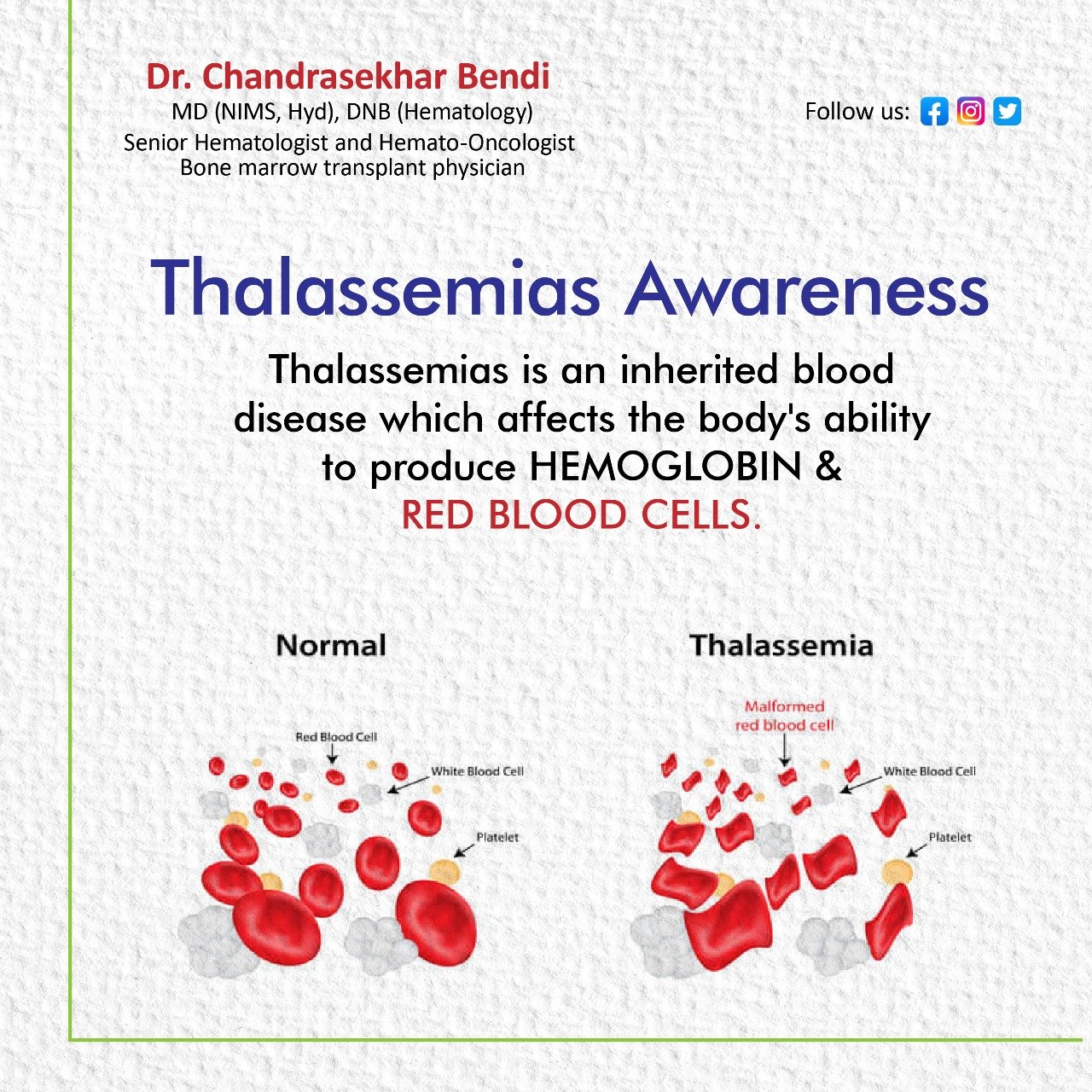 Dr. Chandrasekhar Bendi
MD (NIMS, Hyd), DNB (Hematology)
Senior Hematologist and Hemato-Oncologist
Bone marrow transplant physician

Follow us:

Thalassemias Awareness

Thalassemias is an inherited blood disease which affects the body's ability to produce HEMOGLOBIN & RED BLOOD CELLS.

Normal

Red Blood Cell
White Blood Cell
Platelet

Thalassemia

Malformed red blood cell
White Blood Cell
Platelet